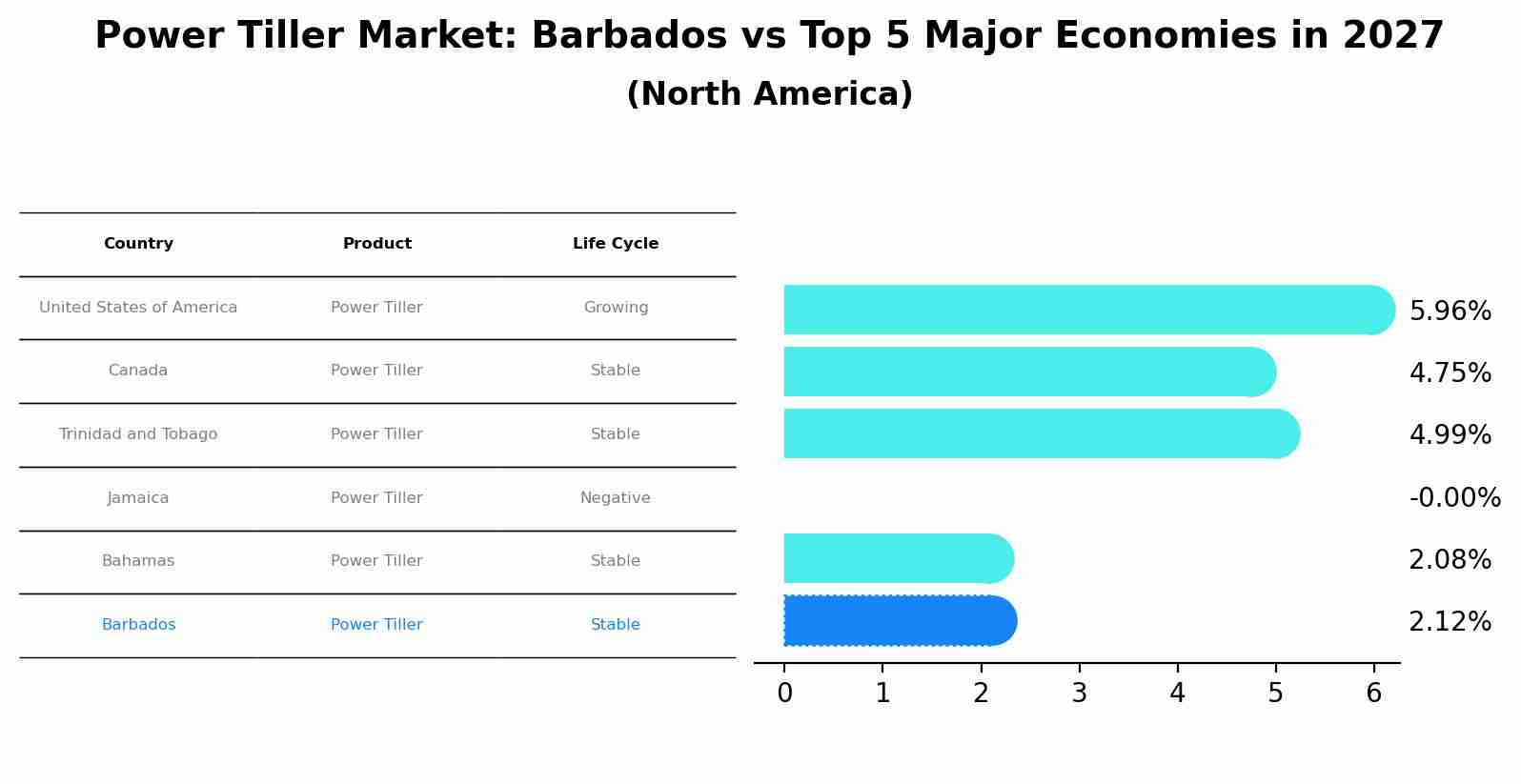 Power Tiller Market: Barbados vs Top 5 Major Economies in 2027
(North America)

| Country | Product | Life Cycle |
|---|---|---|
| United States of America | Power Tiller | Growing |
| Canada | Power Tiller | Stable |
| Trinidad and Tobago | Power Tiller | Stable |
| Jamaica | Power Tiller | Negative |
| Bahamas | Power Tiller | Stable |
| Barbados | Power Tiller | Stable |

5.96%
4.75%
4.99%
-0.00%
2.08%
2.12%

0 1 2 3 4 5 6